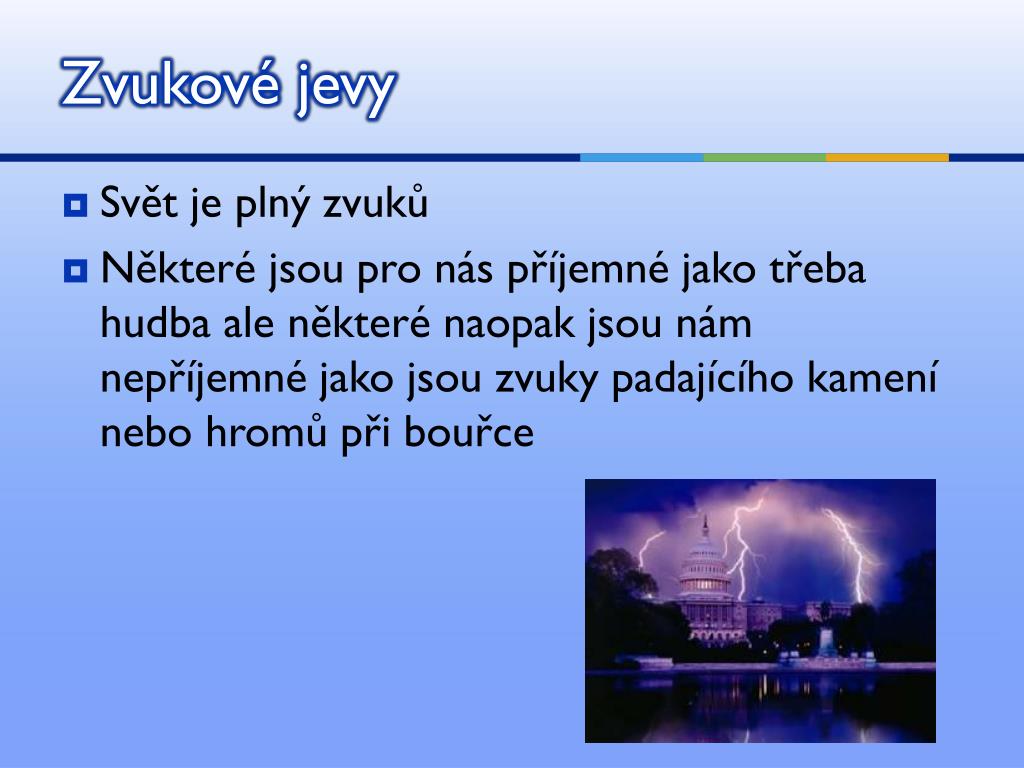 Zvukové jevy

Svět je plný zvuků

Některé jsou pro nás příjemné jako třeba hudba ale některé naopak jsou nám nepříjemné jako jsou zvuky padajícího kamení nebo hromů při bouřce